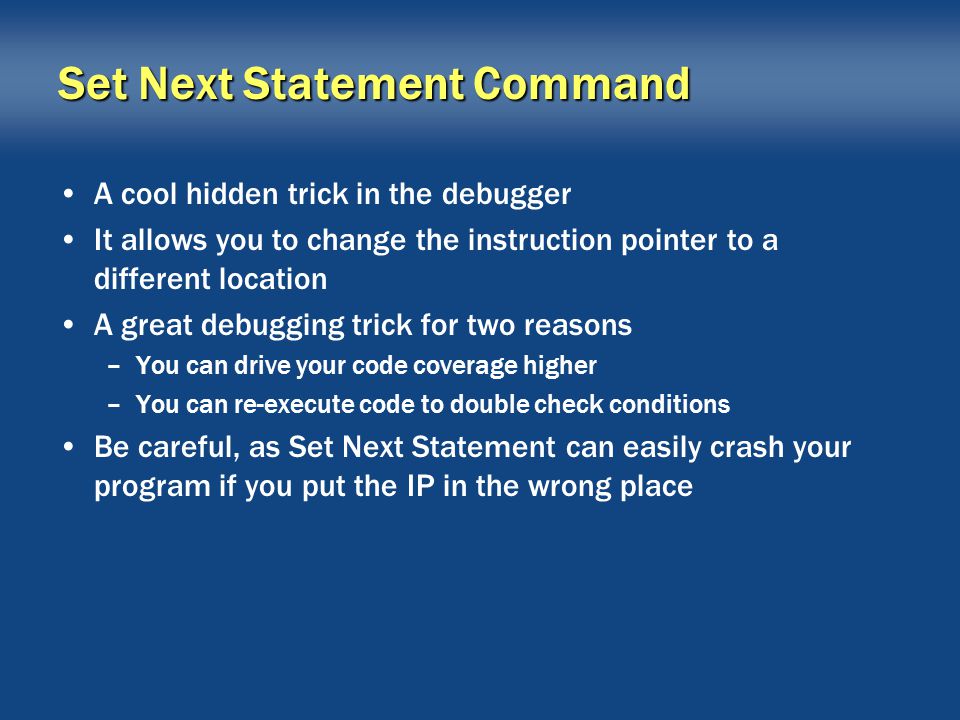 Set Next Statement Command

• A cool hidden trick in the debugger
• It allows you to change the instruction pointer to a different location
• A great debugging trick for two reasons
  – You can drive your code coverage higher
  – You can re-execute code to double check conditions
• Be careful, as Set Next Statement can easily crash your program if you put the IP in the wrong place